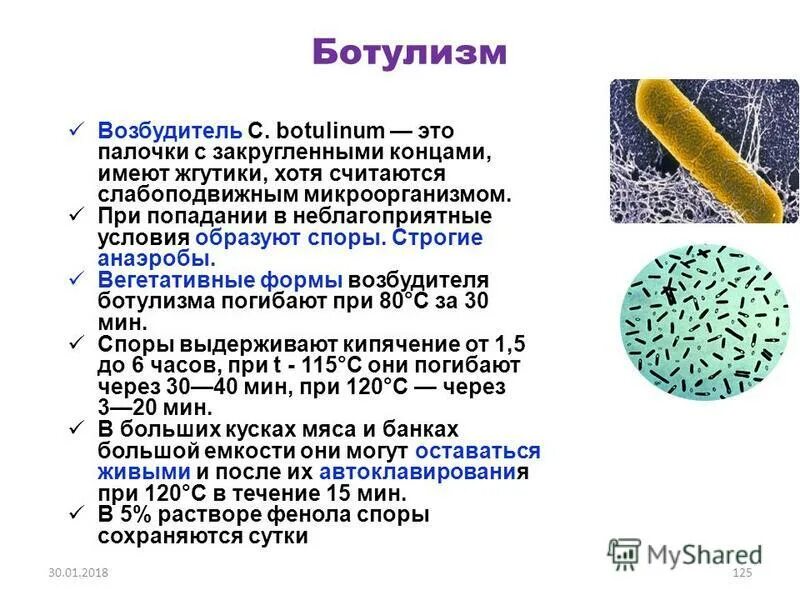 Ботулизм

✓ Возбудитель C. botulinum — это палочки с закругленными концами, имеют жгутики, хотя считаются слабоподвижным микроорганизмом.
✓ При попадании в неблагоприятные условия образуют споры. Строгие анаэробы.
✓ Вегетативные формы возбудителя ботулизма погибают при 80°С за 30 мин.
✓ Споры выдерживают кипячение от 1,5 до 6 часов, при t - 115°С они погибают через 30—40 мин, при 120°С — через 3—20 мин.
✓ В больших кусках мяса и банках большой емкости они могут оставаться живыми и после их автоклавирования при 120°С в течение 15 мин.
✓ В 5% растворе фенола споры сохраняются сутки

MyShared

30.01.2018

125